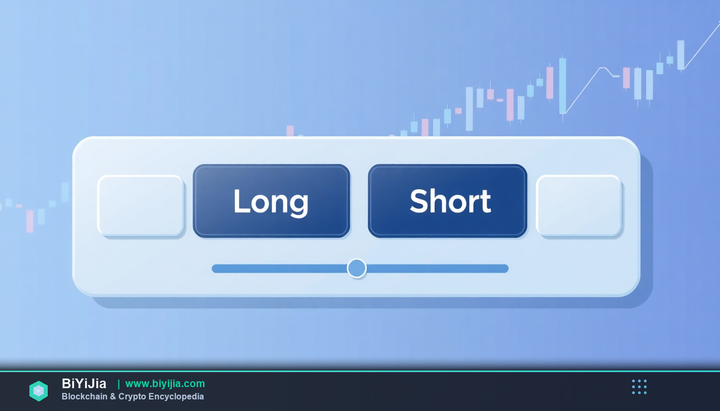 Long

Short

BiYiJia | www.biyijia.com
Blockchain & Crypto Encyclopedia